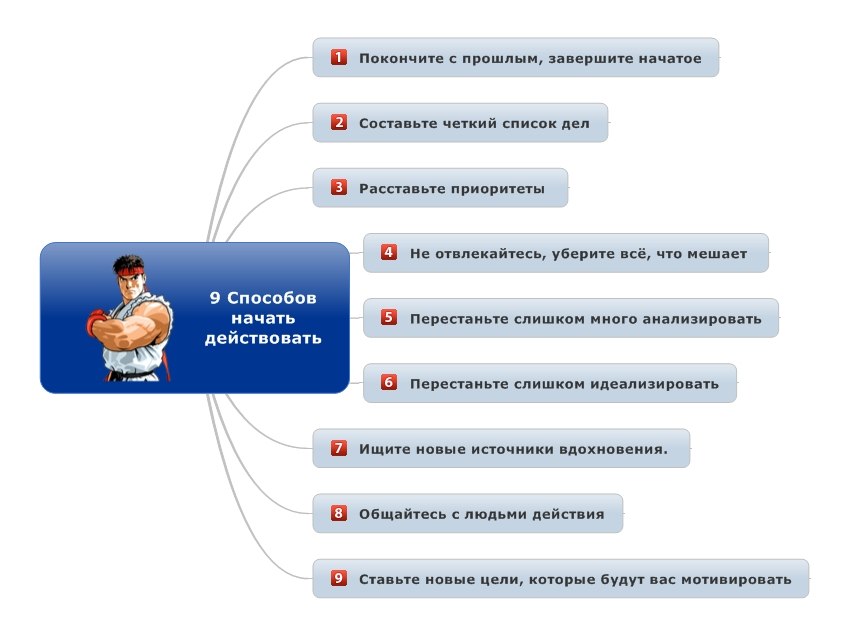 9 Способов начать действовать

1 Покончите с прошлым, завершите начатое

2 Составьте четкий список дел

3 Расставьте приоритеты

4 Не отвлекайтесь, уберите всё, что мешает

5 Перестаньте слишком много анализировать

6 Перестаньте слишком идеализировать

7 Ищите новые источники вдохновения.

8 Общайтесь с людьми действия

9 Ставьте новые цели, которые будут вас мотивировать